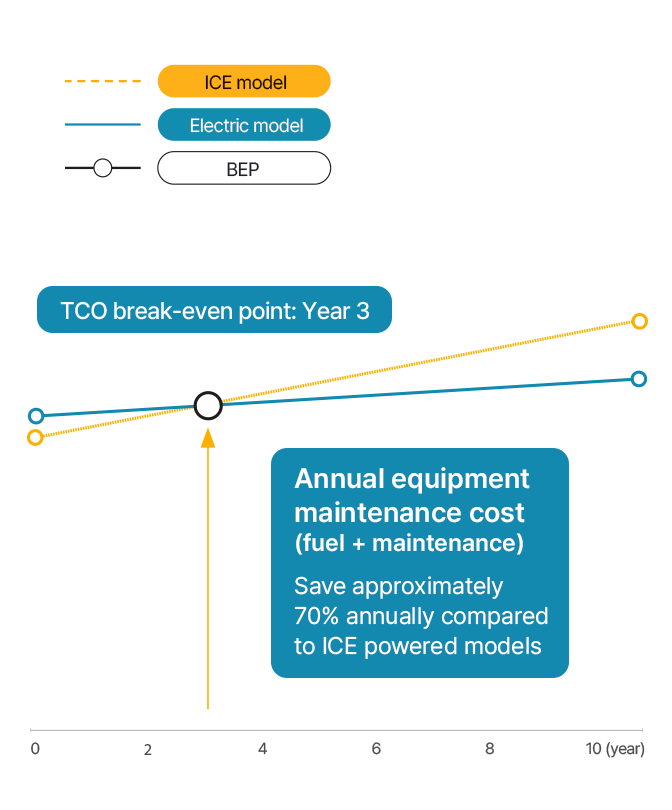 ICE model
Electric model
BEP

TCO break-even point: Year 3

Annual equipment maintenance cost
(fuel + maintenance)

Save approximately 70% annually compared to ICE powered models

0
2
4
6
8
10 (year)